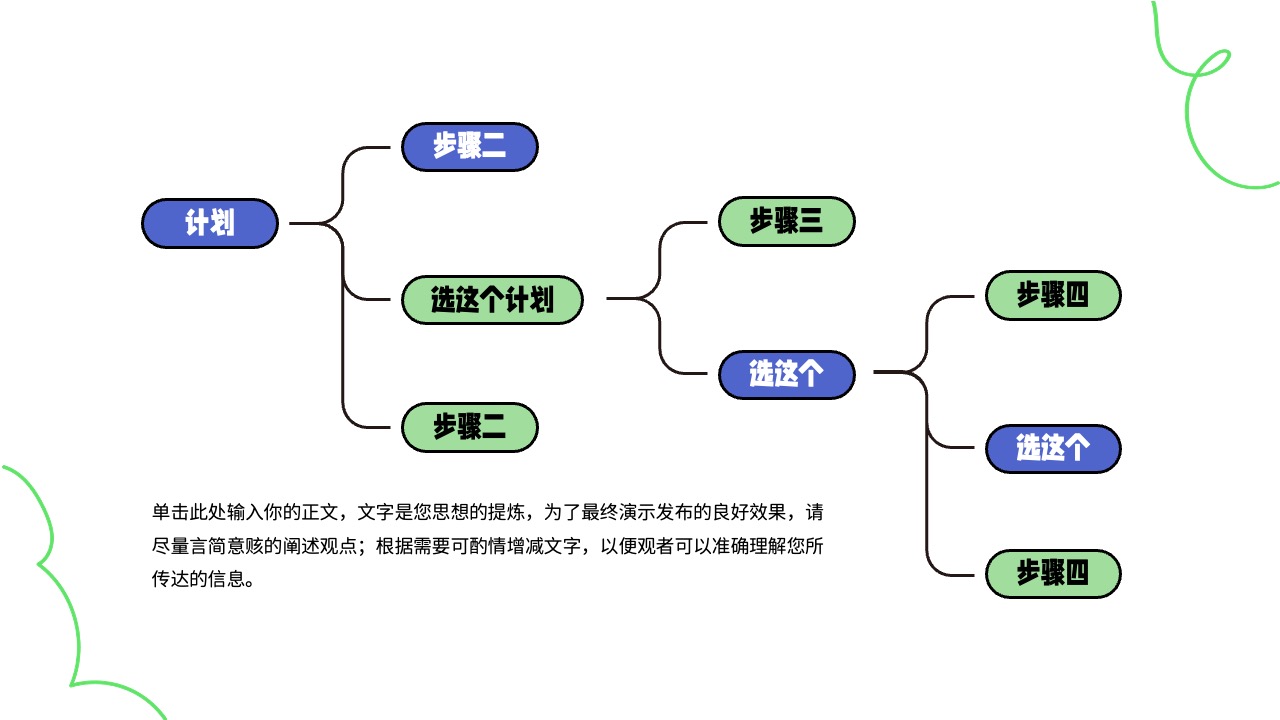 计划

步骤二

选这个计划

步骤二

步骤三

选这个

步骤四

选这个

步骤四

单击此处输入你的正文，文字是您思想的提炼，为了最终演示发布的良好效果，请尽量言简意赅的阐述观点；根据需要可酌情增减文字，以便观者可以准确理解您所传达的信息。